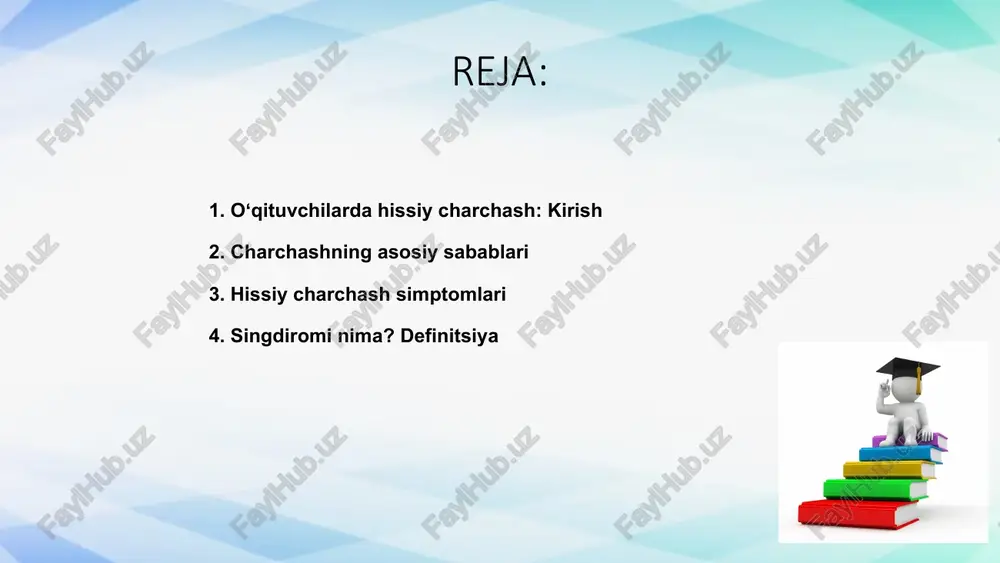 REJA:

1. O‘qituvchilarda hissiy charchash: Kirish
2. Charchashning asosiy sabablari
3. Hissiy charchash simptomlari
4. Singdiromi nima? Definitsiya

FaylHub.uz